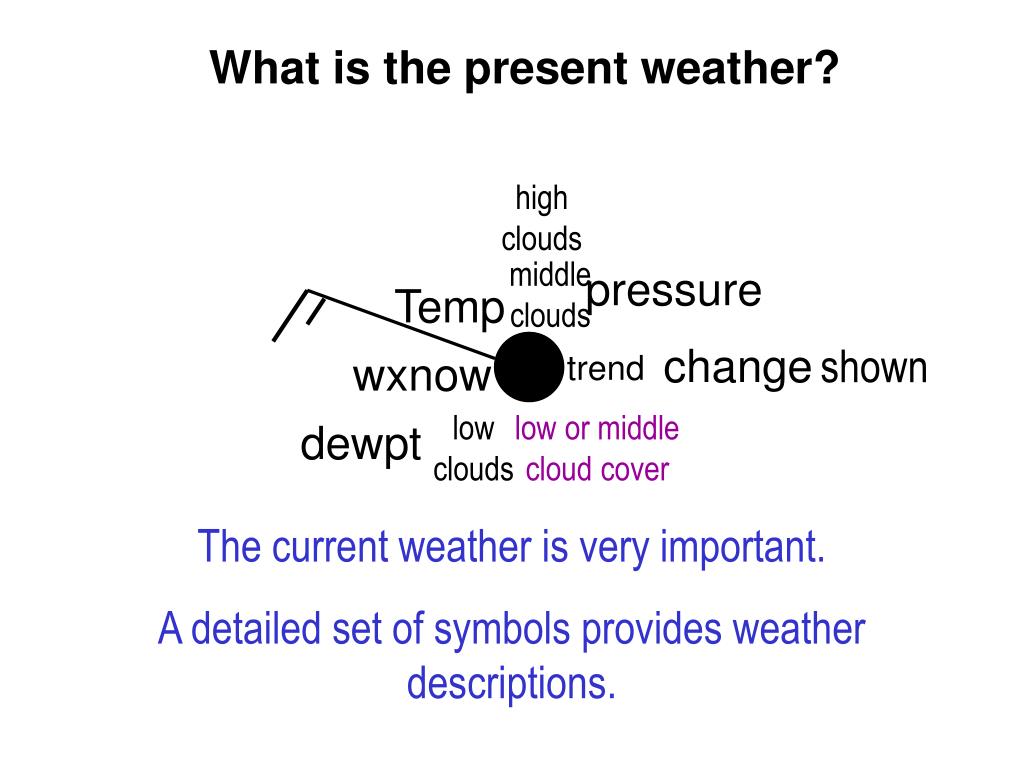 What is the present weather?

high clouds

middle clouds

Temp

pressure

wxnow

trend

change

shown

dewpt

low clouds

low or middle cloud cover

The current weather is very important.

A detailed set of symbols provides weather descriptions.